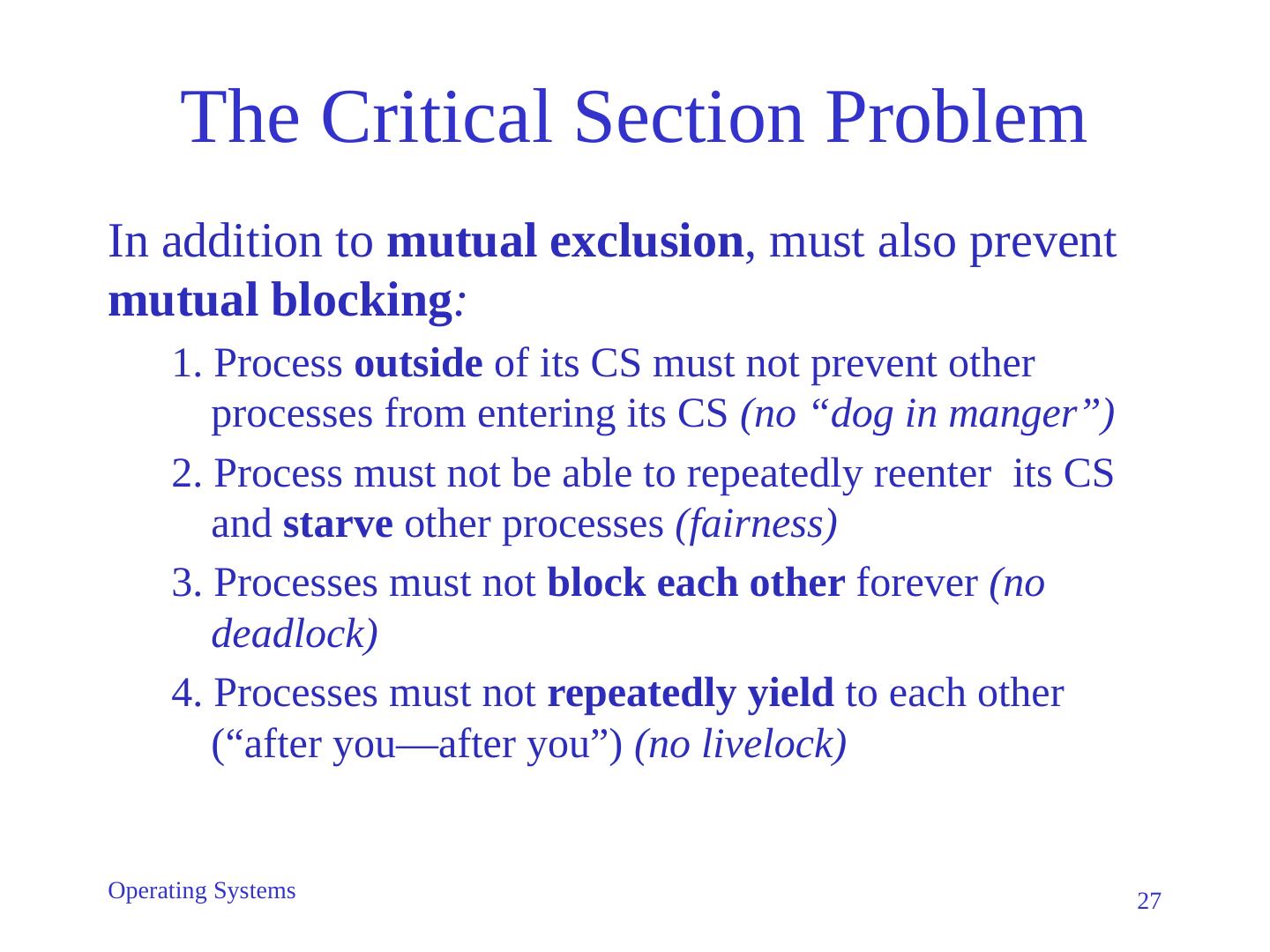 The Critical Section Problem

In addition to mutual exclusion, must also prevent mutual blocking:

1. Process outside of its CS must not prevent other processes from entering its CS (no “dog in manger”)

2. Process must not be able to repeatedly reenter its CS and starve other processes (fairness)

3. Processes must not block each other forever (no deadlock)

4. Processes must not repeatedly yield to each other (“after you—after you”) (no livelock)

Operating Systems

27